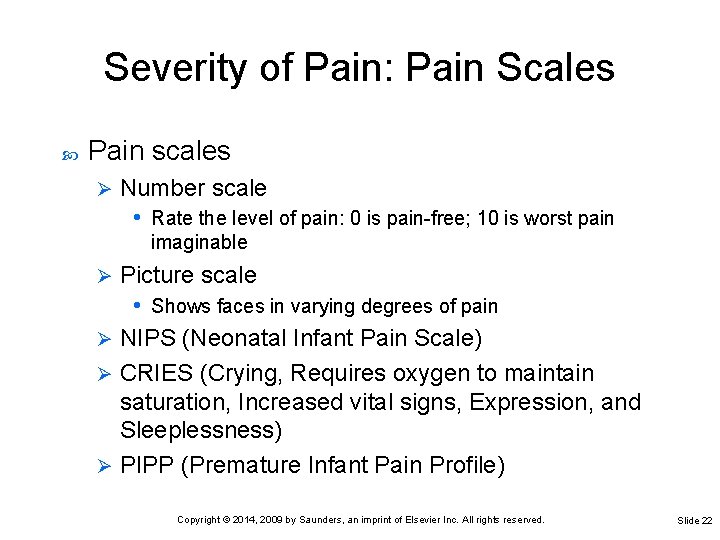 Severity of Pain: Pain Scales

Pain scales

Number scale

Rate the level of pain: 0 is pain-free; 10 is worst pain imaginable

Picture scale

Shows faces in varying degrees of pain

NIPS (Neonatal Infant Pain Scale)

CRIES (Crying, Requires oxygen to maintain saturation, Increased vital signs, Expression, and Sleeplessness)

PIPP (Premature Infant Pain Profile)

Copyright © 2014, 2009 by Saunders, an imprint of Elsevier Inc. All rights reserved.

Slide 22